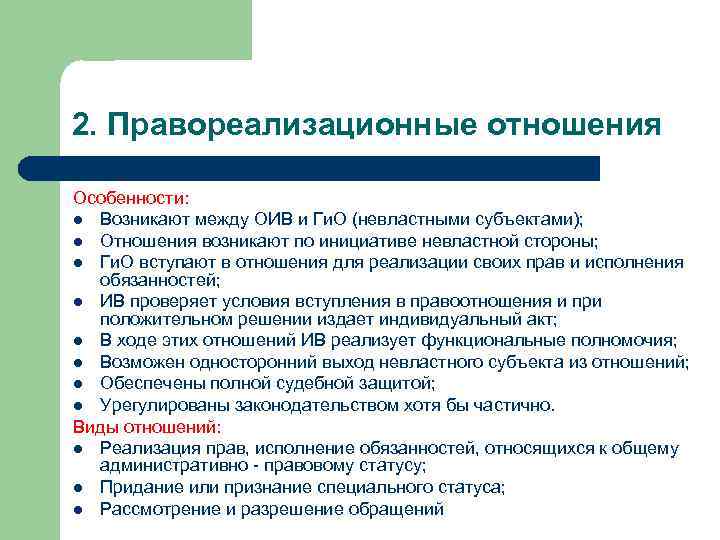 2. Правореализационные отношения

Особенности:
- Возникают между ОИВ и ГиО (невластными субъектами);
- Отношения возникают по инициативе невластной стороны;
- ГиО вступают в отношения для реализации своих прав и исполнения обязанностей;
- ИВ проверяет условия вступления в правоотношения и при положительном решении издает индивидуальный акт;
- В ходе этих отношений ИВ реализует функциональные полномочия;
- Возможен односторонний выход невластного субъекта из отношений;
- Обеспечены полной судебной защитой;
- Урегулированы законодательством хотя бы частично.

Виды отношений:
- Реализация прав, исполнение обязанностей, относящихся к общему административно - правовому статусу;
- Придание или признание специального статуса;
- Рассмотрение и разрешение обращений